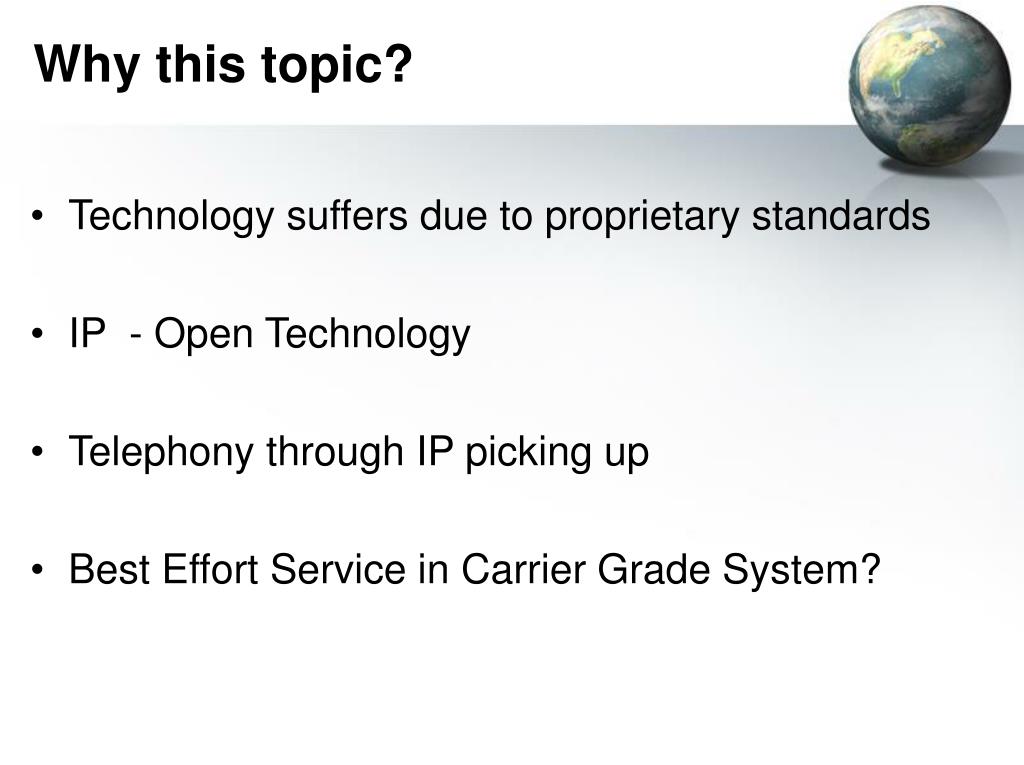 Why this topic?

• Technology suffers due to proprietary standards

• IP - Open Technology

• Telephony through IP picking up

• Best Effort Service in Carrier Grade System?